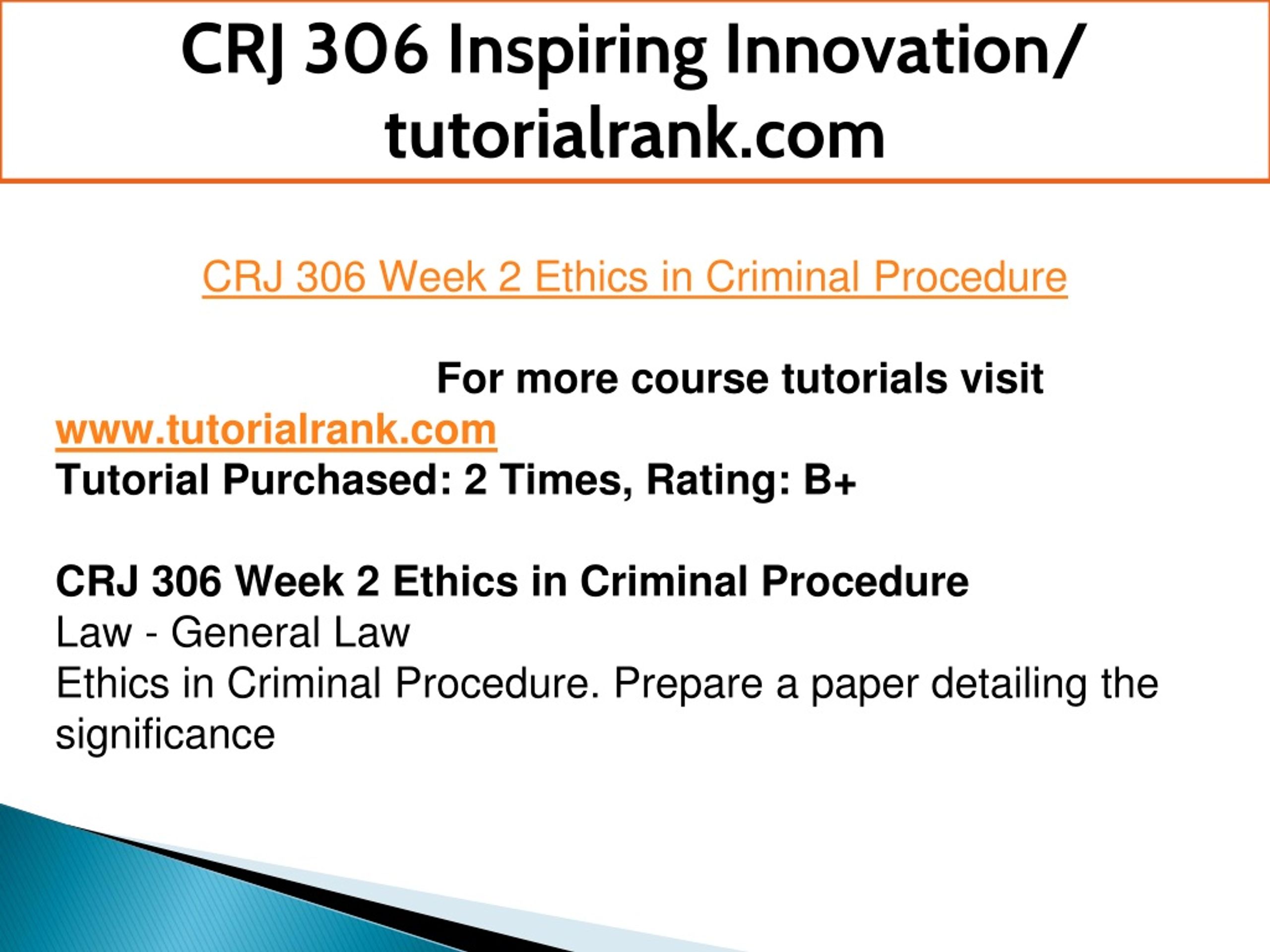 CRJ 306 Inspiring Innovation/ tutorialrank.com

CRJ 306 Week 2 Ethics in Criminal Procedure

For more course tutorials visit
www.tutorialrank.com
Tutorial Purchased: 2 Times, Rating: B+

CRJ 306 Week 2 Ethics in Criminal Procedure
Law - General Law
Ethics in Criminal Procedure. Prepare a paper detailing the significance